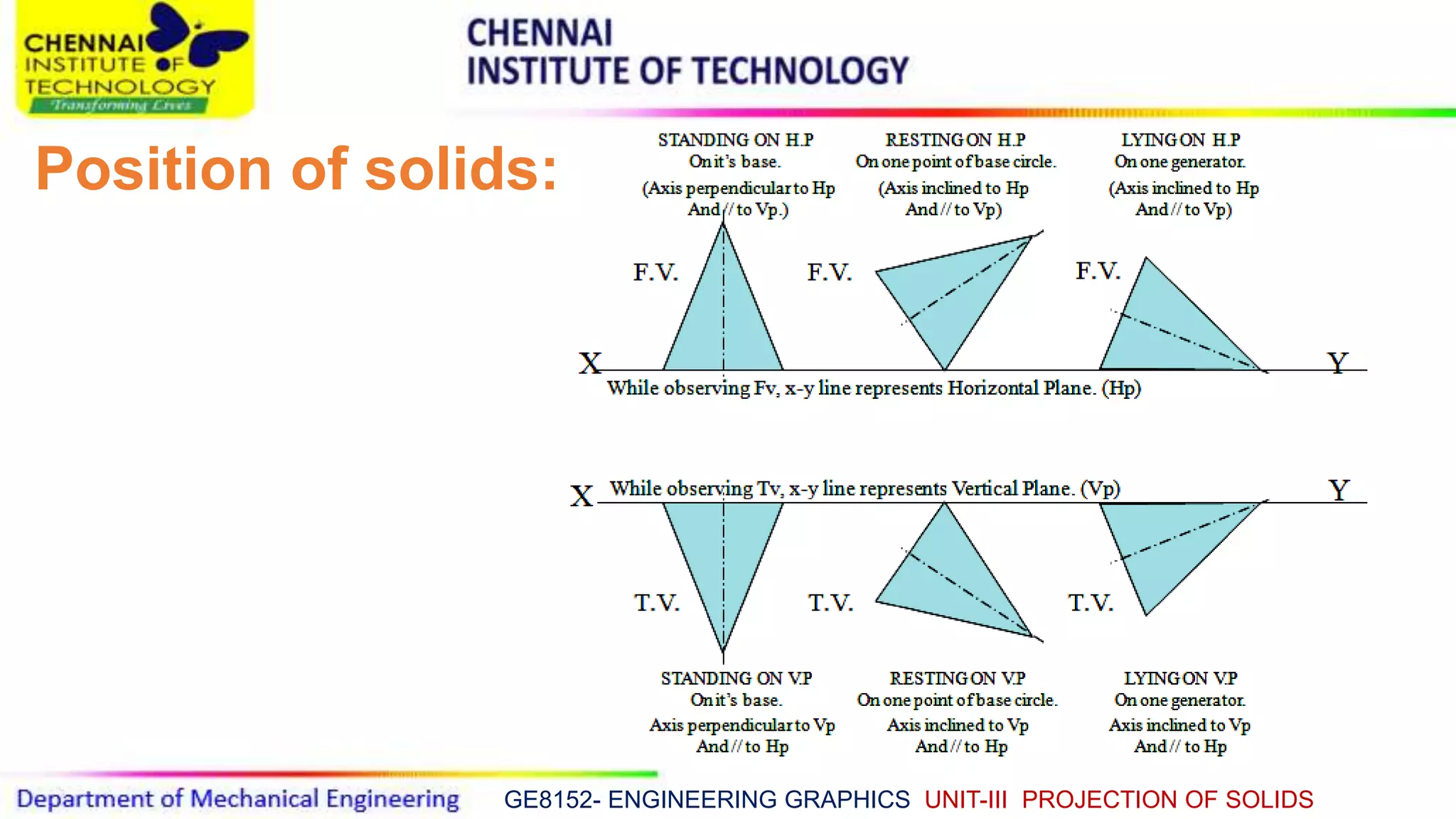 CHENNAI INSTITUTE OF TECHNOLOGY
Transforming Lives

CHENNAI
INSTITUTE OF TECHNOLOGY

Position of solids:

STANDING ON H.P
On it's base.
(Axis perpendicular to Hp
And // to Vp.)

RESTING ON H.P
On one point of base circle.
(Axis inclined to Hp
And // to Vp)

LYING ON H.P
On one generator.
(Axis inclined to Hp
And // to Vp)

F.V.

F.V.

F.V.

X

Y

While observing Fv, x-y line represents Horizontal Plane. (Hp)

X While observing Tv, x-y line represents Vertical Plane. (Vp) Y

T.V.

T.V.

T.V.

STANDING ON V.P
On it's base.
Axis perpendicular to Vp
And // to Hp

RESTING ON V.P
On one point of base circle.
Axis inclined to Vp
And // to Hp

LYING ON V.P
On one generator.
Axis inclined to Vp
And // to Hp

Department of Mechanical Engineering GE8152- ENGINEERING GRAPHICS UNIT-III PROJECTION OF SOLIDS